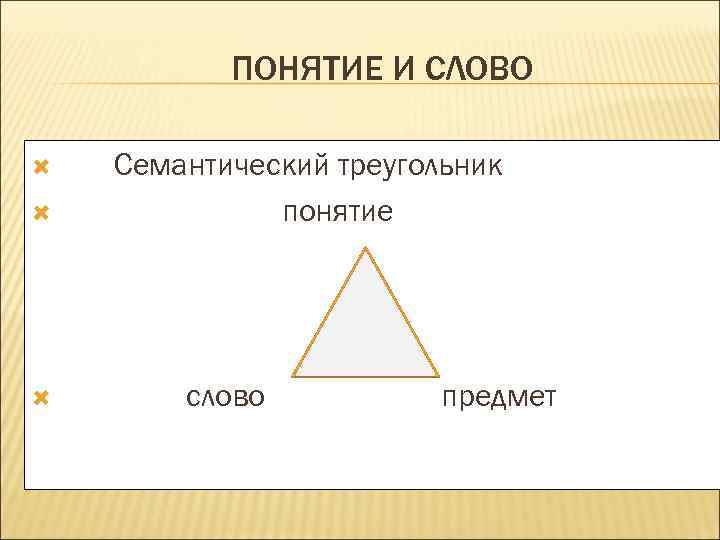 ПОНЯТИЕ И СЛОВО

Семантический треугольник

понятие

слово предмет